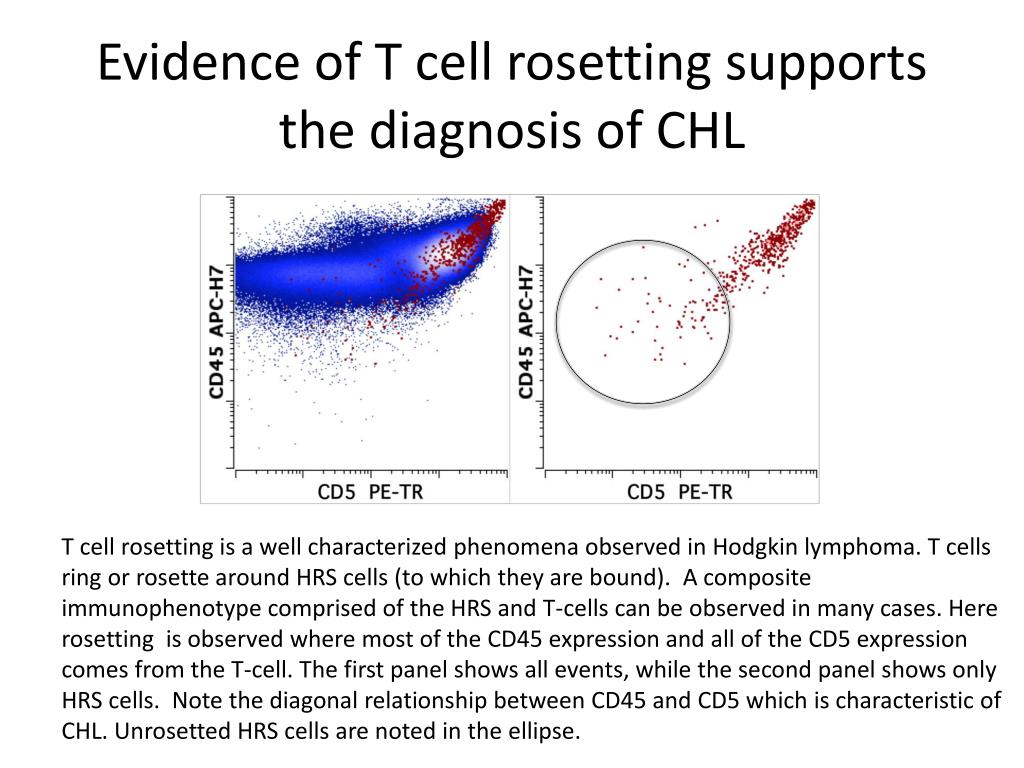 Evidence of T cell rosetting supports the diagnosis of CHL

CD45 APC-H7

CD5 PE-TR

CD45 APC-H7

CD5 PE-TR

T cell rosetting is a well characterized phenomena observed in Hodgkin lymphoma. T cells ring or rosette around HRS cells (to which they are bound). A composite immunophenotype comprised of the HRS and T-cells can be observed in many cases. Here rosetting is observed where most of the CD45 expression and all of the CD5 expression comes from the T-cell. The first panel shows all events, while the second panel shows only HRS cells. Note the diagonal relationship between CD45 and CD5 which is characteristic of CHL. Unrosetted HRS cells are noted in the ellipse.